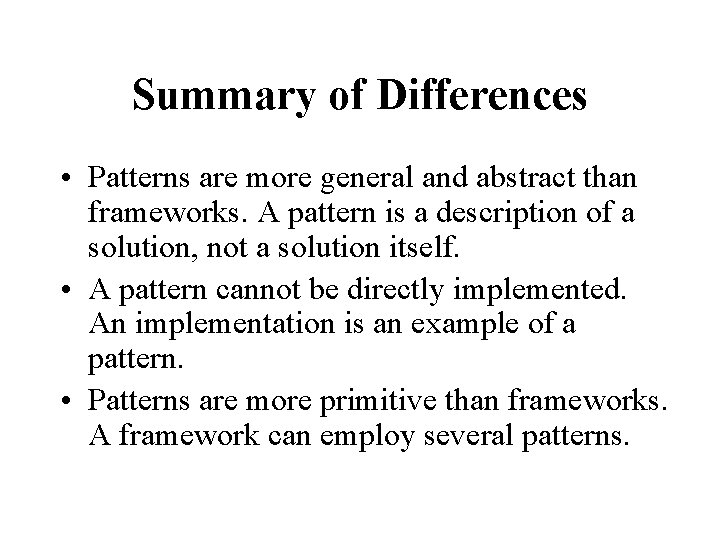 Summary of Differences

• Patterns are more general and abstract than frameworks. A pattern is a description of a solution, not a solution itself.
• A pattern cannot be directly implemented. An implementation is an example of a pattern.
• Patterns are more primitive than frameworks. A framework can employ several patterns.